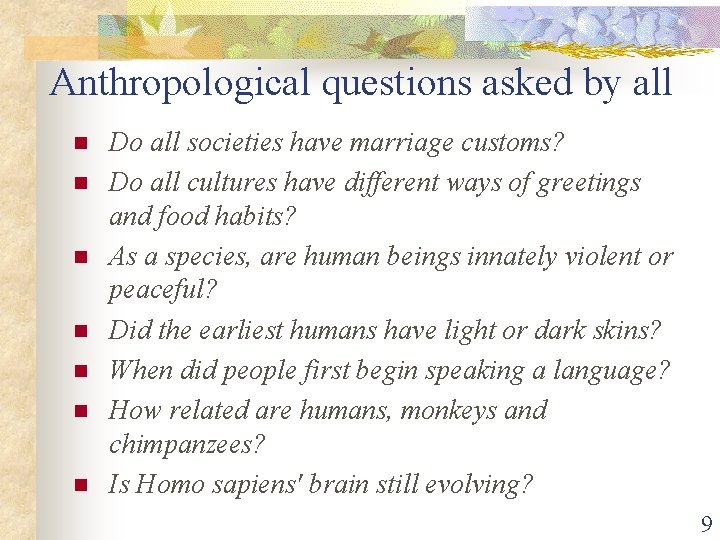 Anthropological questions asked by all

- Do all societies have marriage customs?
- Do all cultures have different ways of greetings and food habits?
- As a species, are human beings innately violent or peaceful?
- Did the earliest humans have light or dark skins?
- When did people first begin speaking a language?
- How related are humans, monkeys and chimpanzees?
- Is Homo sapiens' brain still evolving?

9